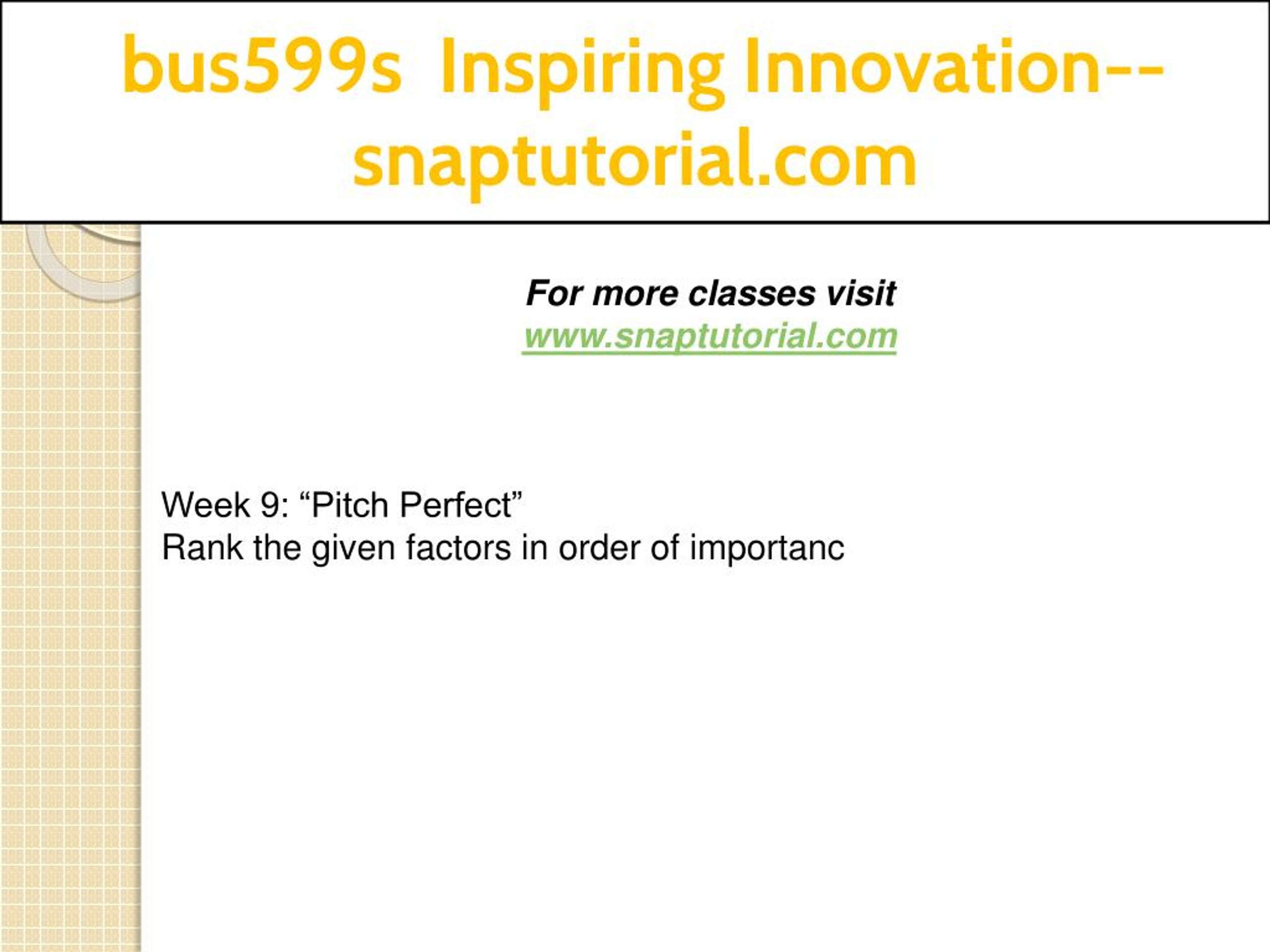 bus599s Inspiring Innovation--snaptutorial.com

For more classes visit
www.snaptutorial.com

Week 9: “Pitch Perfect”
Rank the given factors in order of importanc